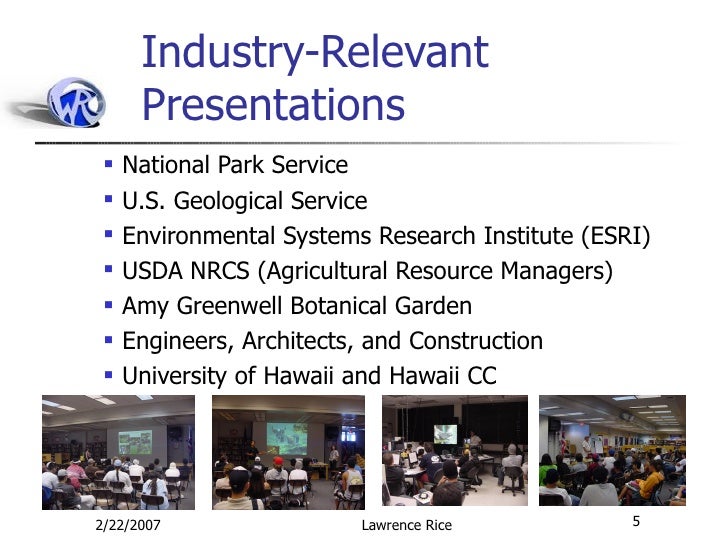 WR

Industry-Relevant Presentations

- National Park Service
- U.S. Geological Service
- Environmental Systems Research Institute (ESRI)
- USDA NRCS (Agricultural Resource Managers)
- Amy Greenwell Botanical Garden
- Engineers, Architects, and Construction
- University of Hawaii and Hawaii CC

2/22/2007 Lawrence Rice 5